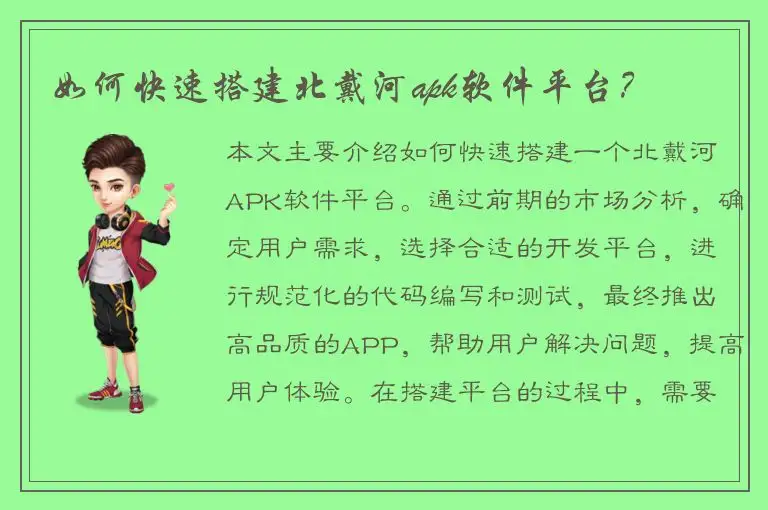 如何快速搭建北戴河apk软件平台？

本文主要介绍如何快速搭建一个北戴河APK软件平台。通过前期的市场分析，确定用户需求，选择合适的开发平台，进行规范化的代码编写和测试，最终推出高品质的APP，帮助用户解决问题，提高用户体验。在搭建平台的过程中，需要